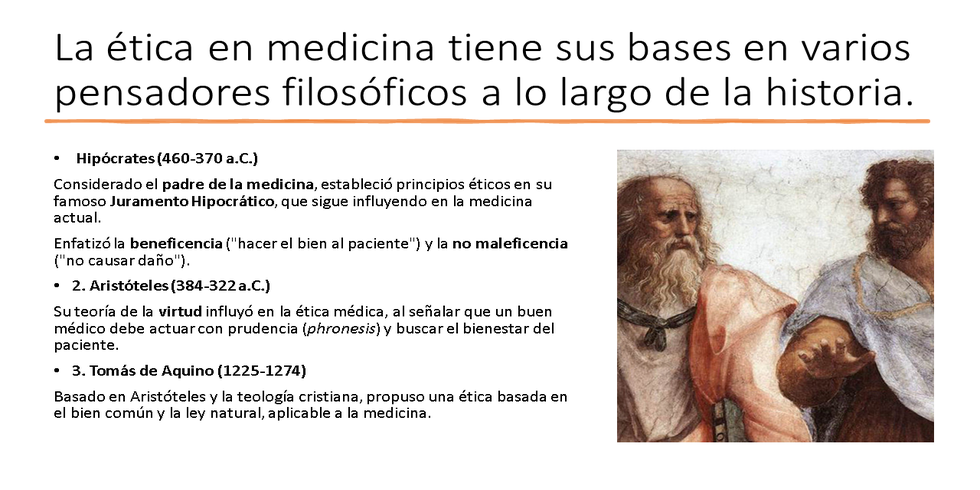 La ética en medicina tiene sus bases en varios pensadores filosóficos a lo largo de la historia.

• Hipócrates (460-370 a.C.)

Considerado el padre de la medicina, estableció principios éticos en su famoso Juramento Hipocrático, que sigue influyendo en la medicina actual.

Enfatizó la beneficencia ("hacer el bien al paciente") y la no maleficencia ("no causar daño").

• 2. Aristóteles (384-322 a.C.)

Su teoría de la virtud influyó en la ética médica, al señalar que un buen médico debe actuar con prudencia (phronesis) y buscar el bienestar del paciente.

• 3. Tomás de Aquino (1225-1274)

Basado en Aristóteles y la teología cristiana, propuso una ética basada en el bien común y la ley natural, aplicable a la medicina.